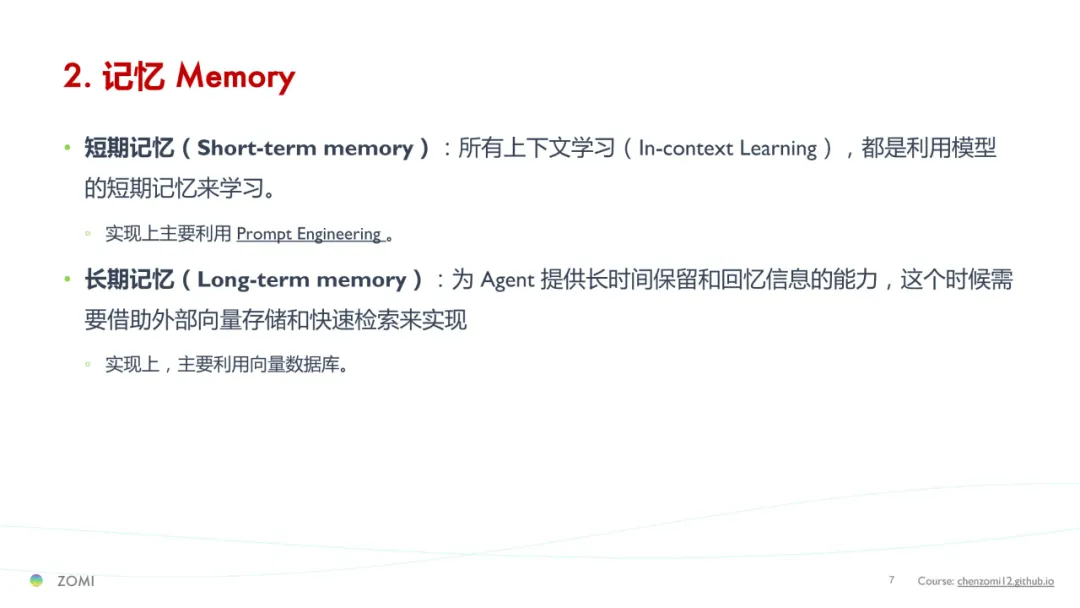 2. 记忆 Memory

• 短期记忆（Short-term memory）：所有上下文学习（In-context Learning），都是利用模型的短期记忆来学习。

◦ 实现上主要利用 Prompt Engineering 。

• 长期记忆（Long-term memory）：为 Agent 提供长时间保留和回忆信息的能力，这个时候需要借助外部向量存储和快速检索来实现

◦ 实现上，主要利用向量数据库。

ZOMI

7 Course: chenzomi12.github.io